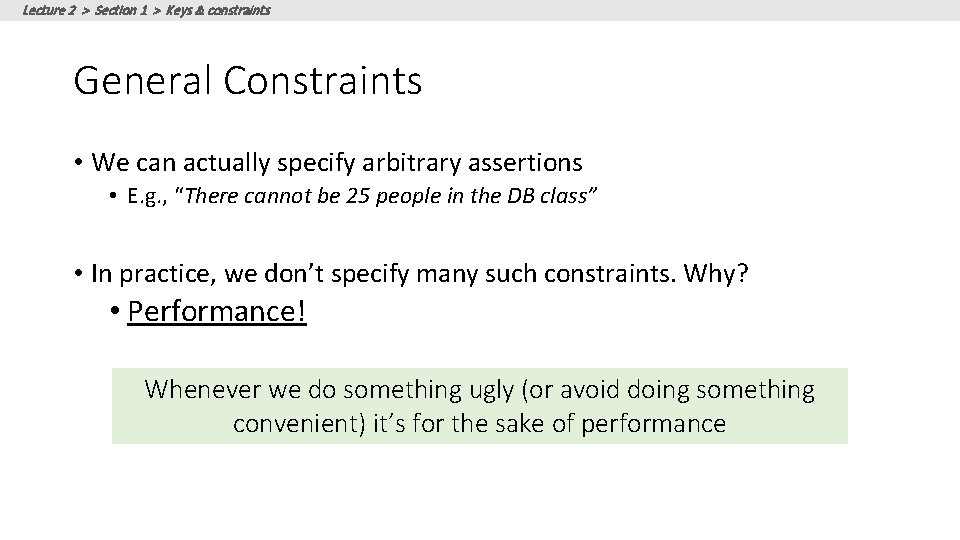 Lecture 2 > Section 1 > Keys & constraints

General Constraints

• We can actually specify arbitrary assertions
  • E.g., "There cannot be 25 people in the DB class"

• In practice, we don't specify many such constraints. Why?
  • Performance!

Whenever we do something ugly (or avoid doing something convenient) it's for the sake of performance